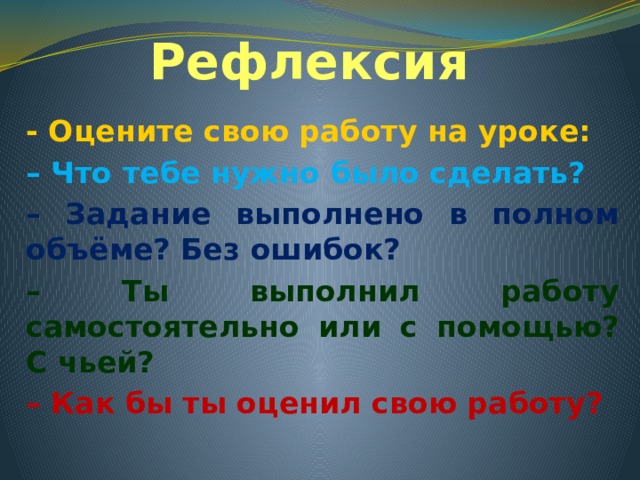 Рефлексия

- Оцените свою работу на уроке:

– Что тебе нужно было сделать?

– Задание выполнено в полном объёме? Без ошибок?

– Ты выполнил работу самостоятельно или с помощью? С чьей?

– Как бы ты оценил свою работу?